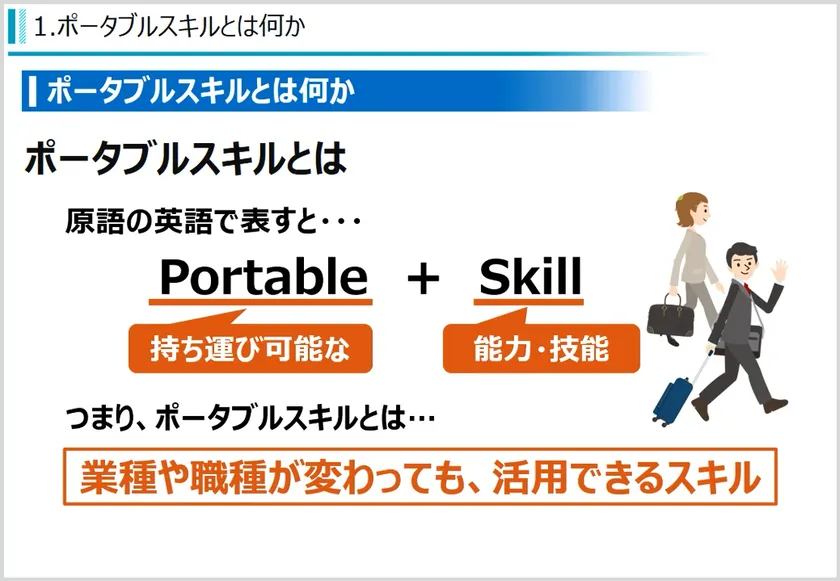 1.ポータブルスキルとは何か

ポータブルスキルとは何か

ポータブルスキルとは

原語の英語で表すと・・・

Portable + Skill

持ち運び可能な

能力・技能

つまり、ポータブルスキルとは…

業種や職種が変わっても、活用できるスキル